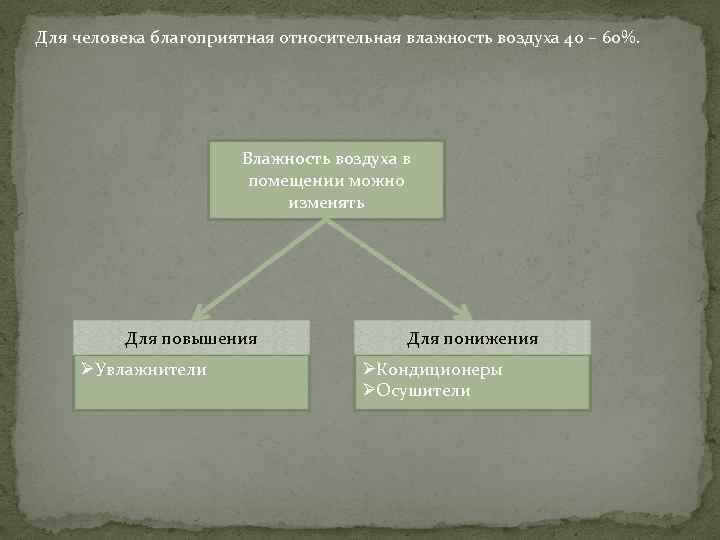 Для человека благоприятная относительная влажность воздуха 40 – 60%.

Влажность воздуха в помещении можно изменять

Для повышения

➢Увлажнители

Для понижения

➢Кондиционеры
➢Осушители